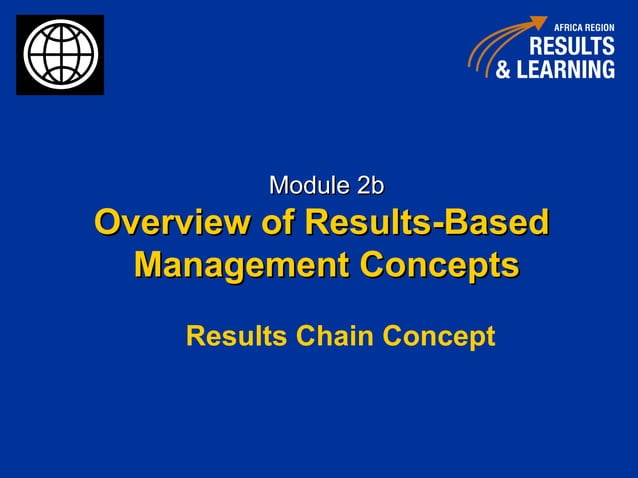 AFRICA REGION
RESULTS
& LEARNING

Module 2b
Overview of Results-Based Management Concepts

Results Chain Concept